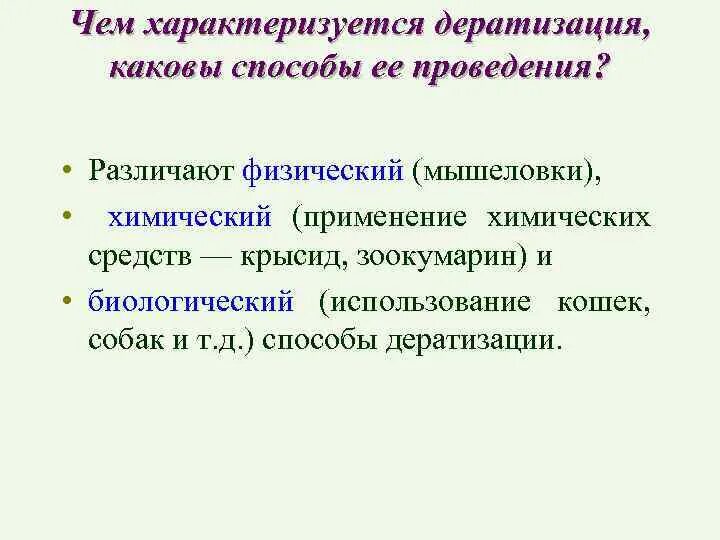 Чем характеризуется дератизация, каковы способы ее проведения?

• Различают физический (мышеловки),

• химический (применение химических средств — крысид, зоокумарин) и

• биологический (использование кошек, собак и т.д.) способы дератизации.